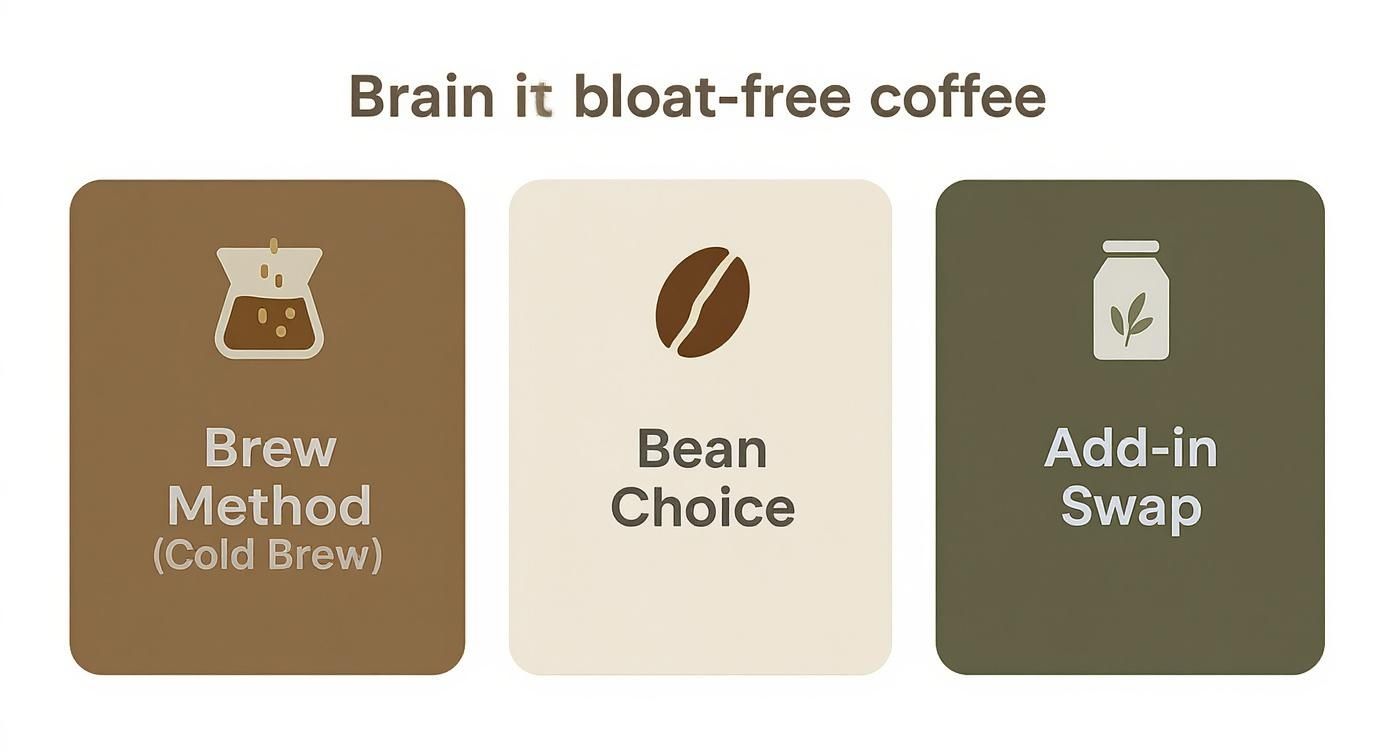 Brain it bloat-free coffee

Brew Method (Cold Brew)

Bean Choice

Add-in Swap